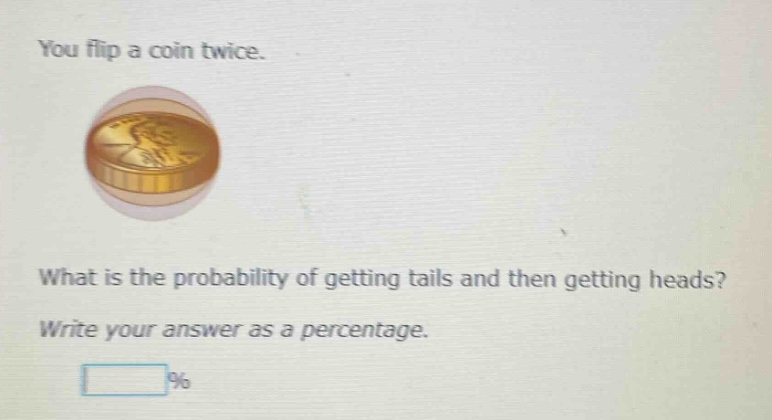 You flip a coin twice.

What is the probability of getting tails and then getting heads?

Write your answer as a percentage.

%